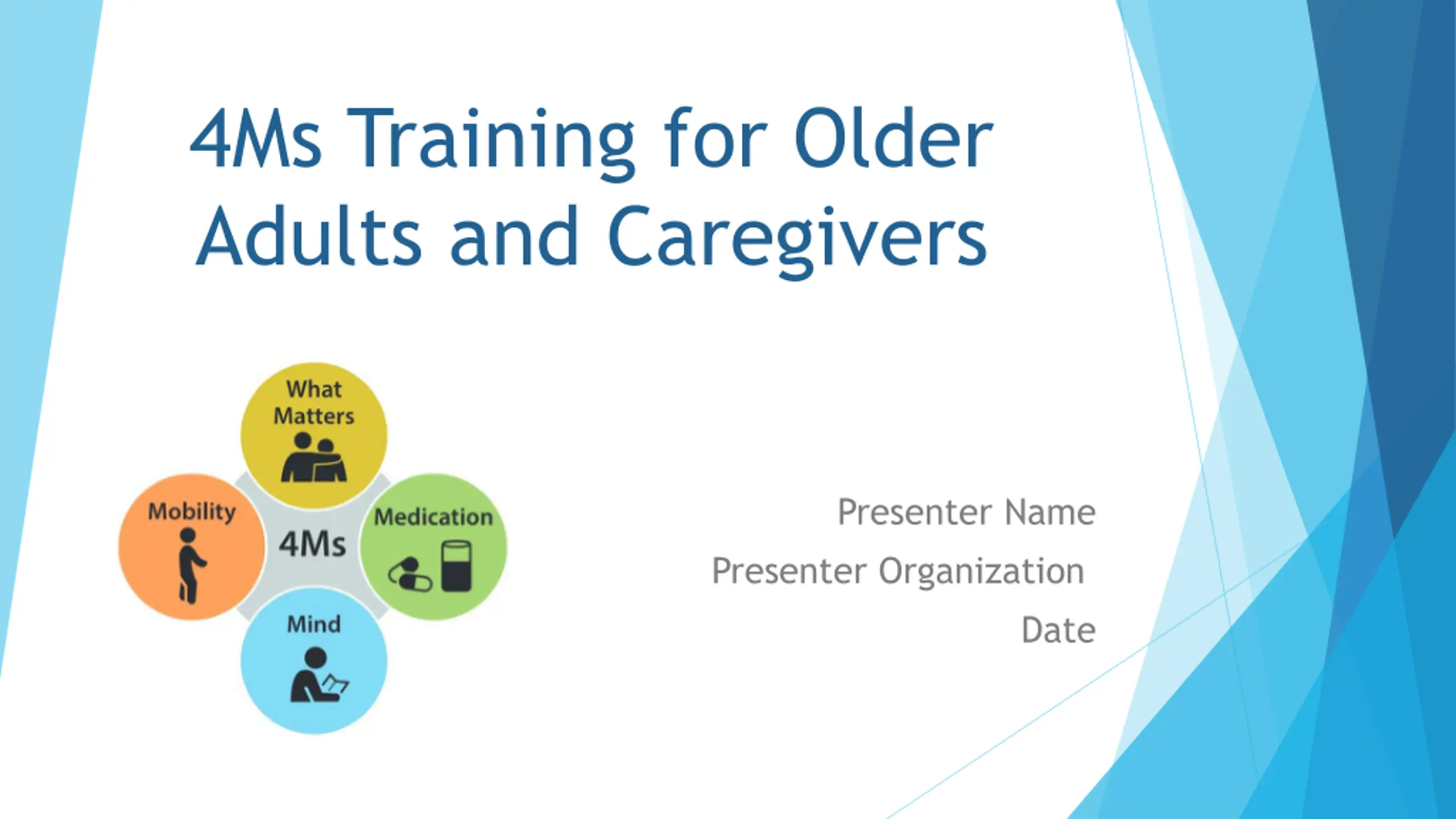 4Ms Training for Older Adults and Caregivers

What Matters

Mobility

4Ms

Medication

Mind

Presenter Name

Presenter Organization

Date